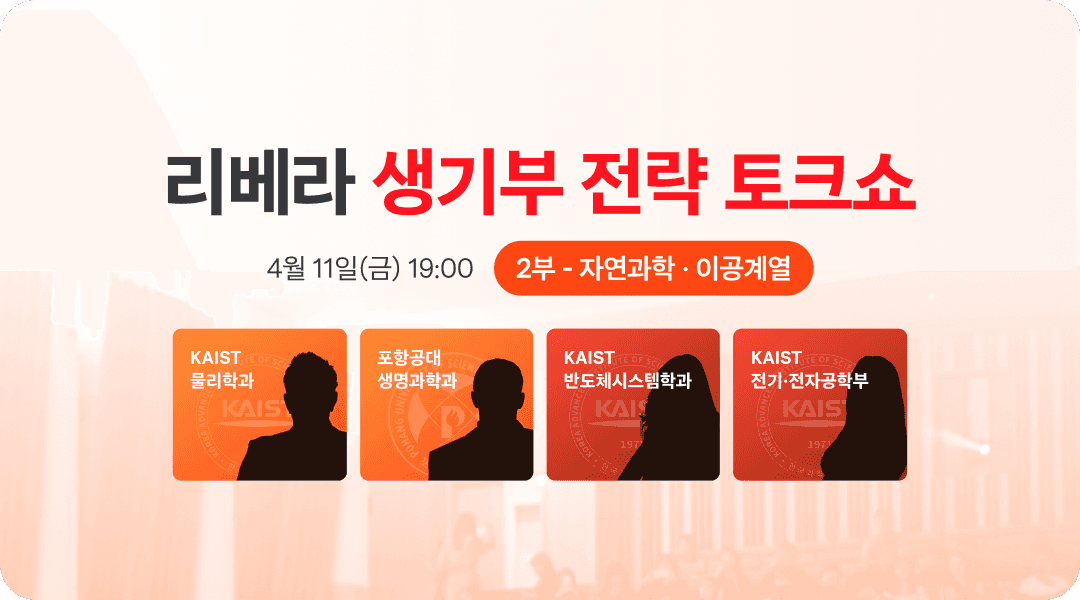 리베라 생기부 전략 토크쇼

4월 11일(금) 19:00

2부 - 자연과학 · 이공계열

KAIST
물리학과

포항공대
생명과학과

KAIST
반도체시스템학과

KAIST
전기·전자공학부